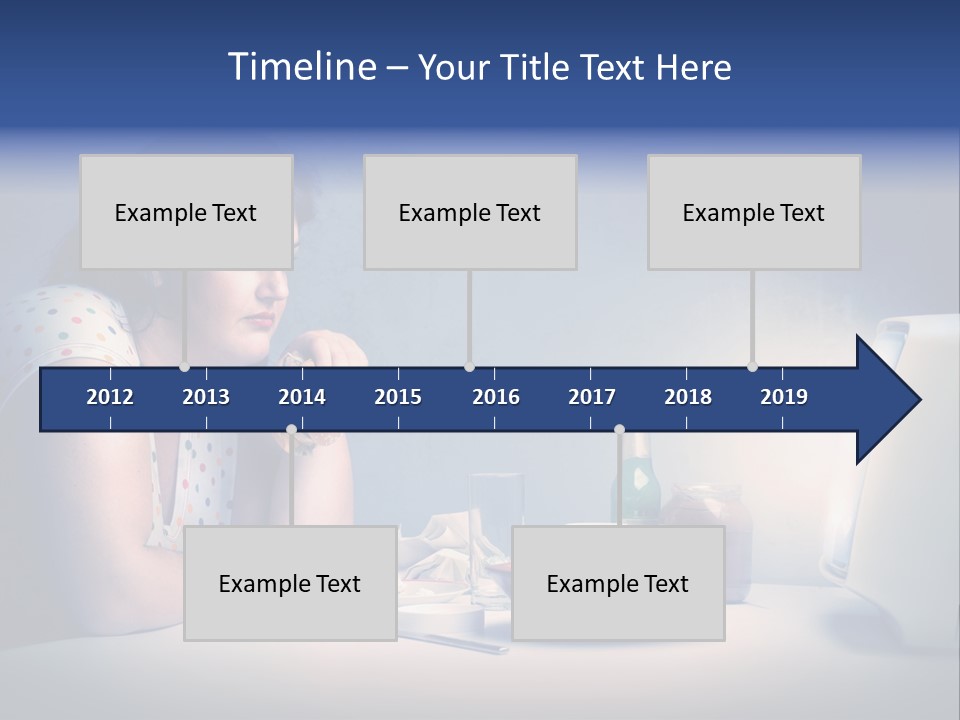 Timeline – Your Title Text Here

Example Text

Example Text

Example Text

2012 2013 2014 2015 2016 2017 2018 2019

Example Text

Example Text